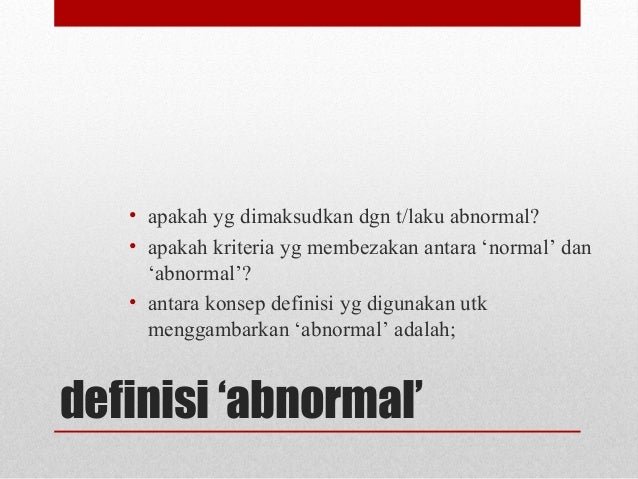 • apakah yg dimaksudkan dgn t/laku abnormal?
• apakah kriteria yg membezakan antara ‘normal’ dan ‘abnormal’?
• antara konsep definisi yg digunakan utk menggambarkan ‘abnormal’ adalah;

definisi ‘abnormal’